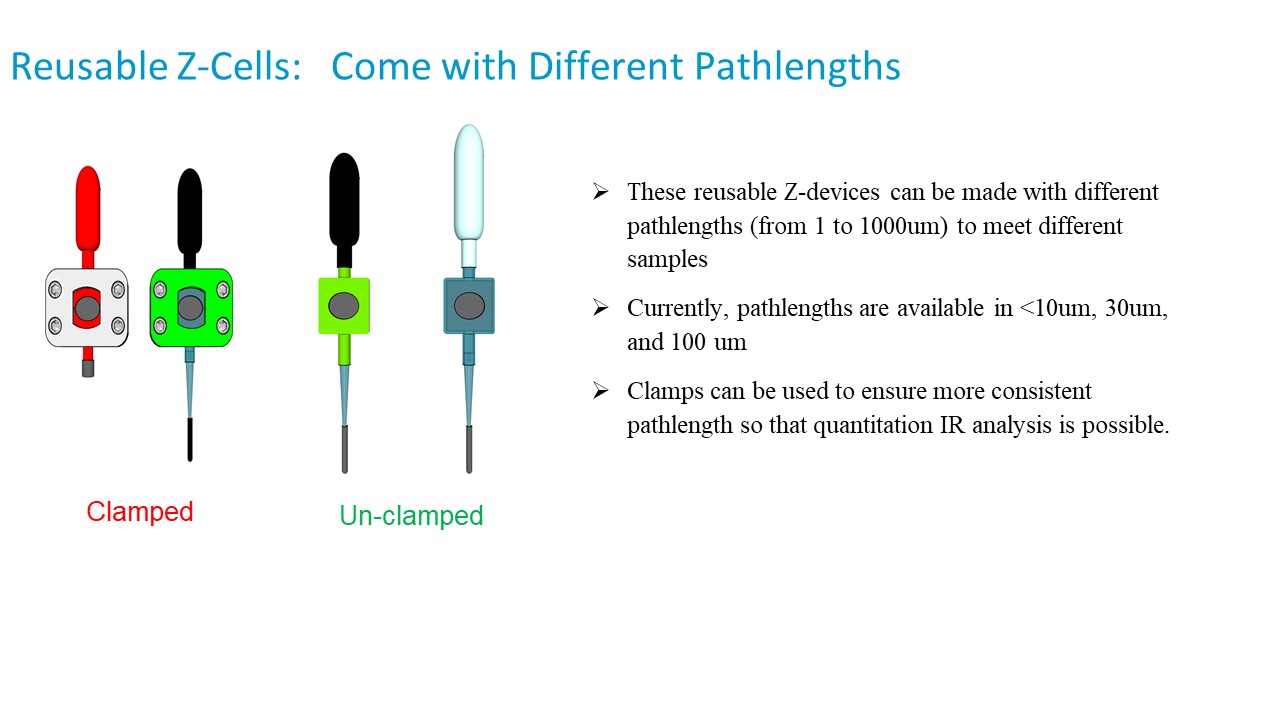 Reusable Z-Cells: Come with Different Pathlengths

Clamped

Un-clamped

➢ These reusable Z-devices can be made with different pathlengths (from 1 to 1000um) to meet different samples

➢ Currently, pathlengths are available in <10um, 30um, and 100 um

➢ Clamps can be used to ensure more consistent pathlength so that quantitation IR analysis is possible.